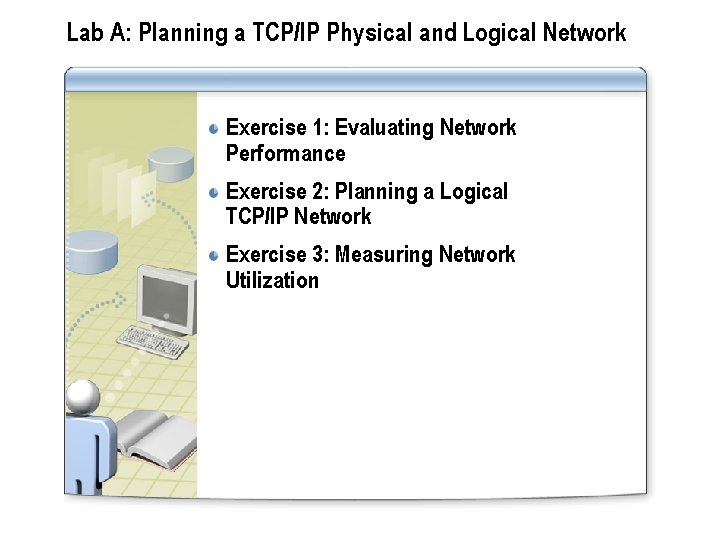 Lab A: Planning a TCP/IP Physical and Logical Network

Exercise 1: Evaluating Network Performance

Exercise 2: Planning a Logical TCP/IP Network

Exercise 3: Measuring Network Utilization